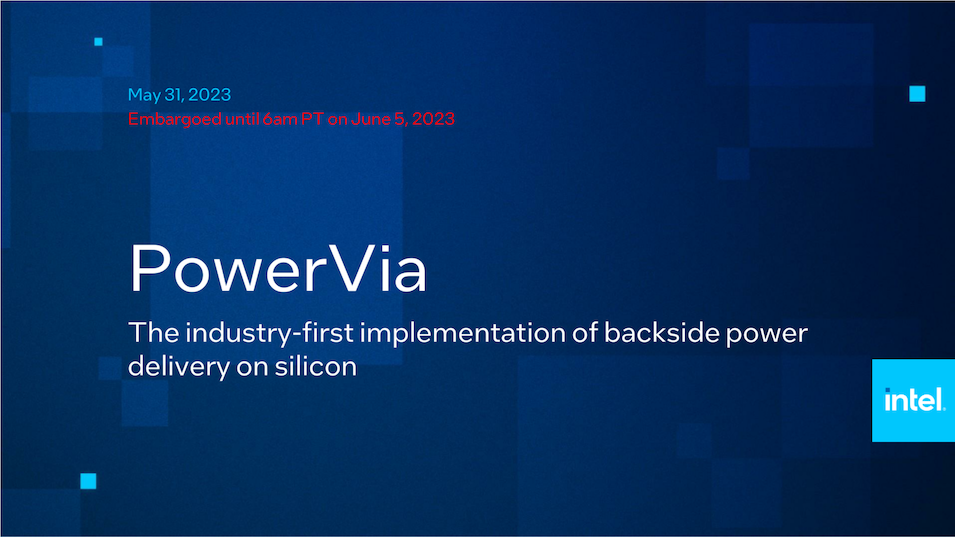 May 31, 2023
Embargoed until 6am PT on June 5, 2023

PowerVia

The industry-first implementation of backside power delivery on silicon

intel.